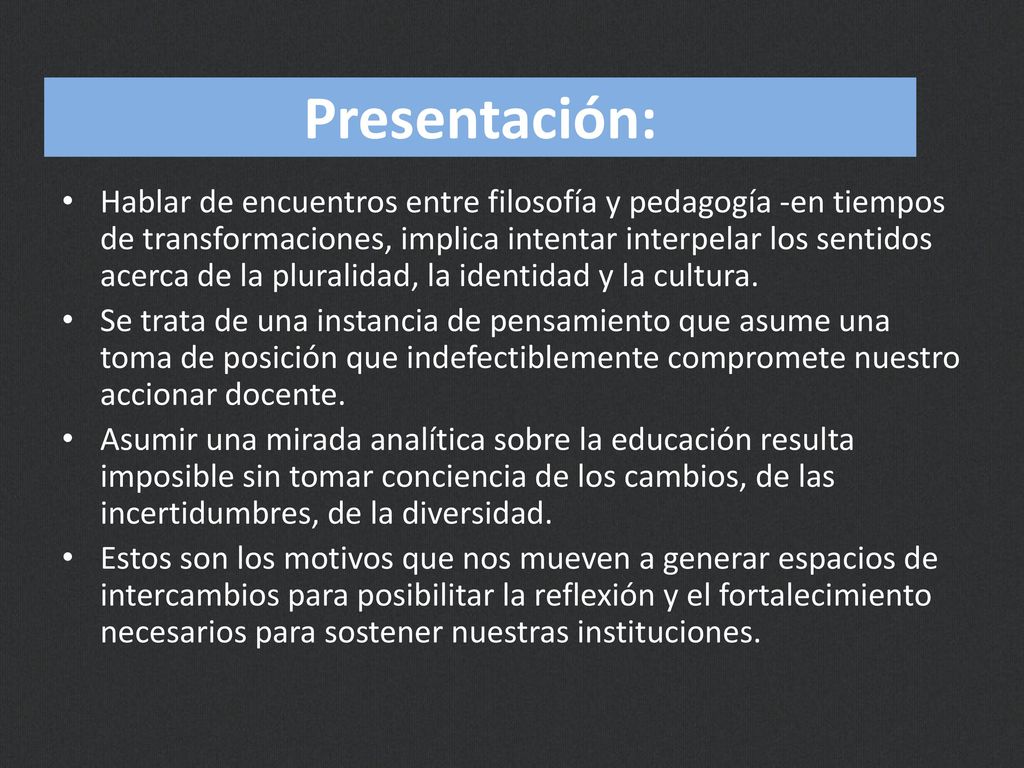 Presentación:

• Hablar de encuentros entre filosofía y pedagogía -en tiempos de transformaciones, implica intentar interpelar los sentidos acerca de la pluralidad, la identidad y la cultura.
• Se trata de una instancia de pensamiento que asume una toma de posición que indefectiblemente compromete nuestro accionar docente.
• Asumir una mirada analítica sobre la educación resulta imposible sin tomar conciencia de los cambios, de las incertidumbres, de la diversidad.
• Estos son los motivos que nos mueven a generar espacios de intercambios para posibilitar la reflexión y el fortalecimiento necesarios para sostener nuestras instituciones.